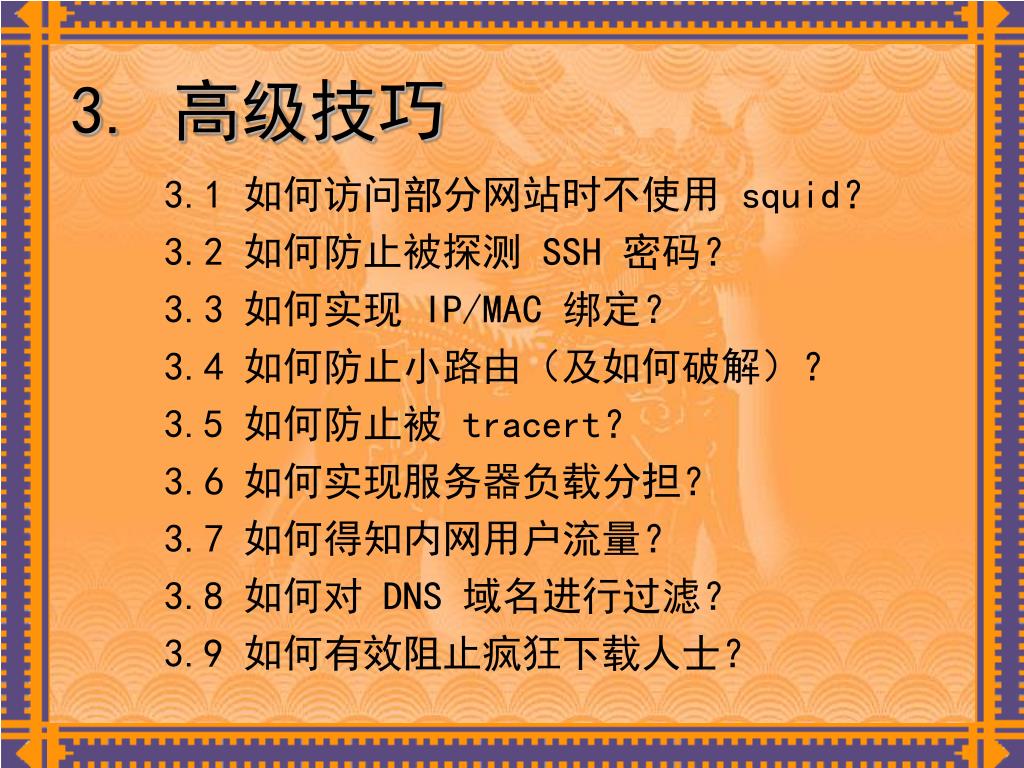 3. 高级技巧

3.1 如何访问部分网站时不使用 squid?

3.2 如何防止被探测 SSH 密码?

3.3 如何实现 IP/MAC 绑定?

3.4 如何防止小路由(及如何破解)?

3.5 如何防止被 tracert?

3.6 如何实现服务器负载分担?

3.7 如何得知内网用户流量?

3.8 如何对 DNS 域名进行过滤?

3.9 如何有效阻止疯狂下载人士?